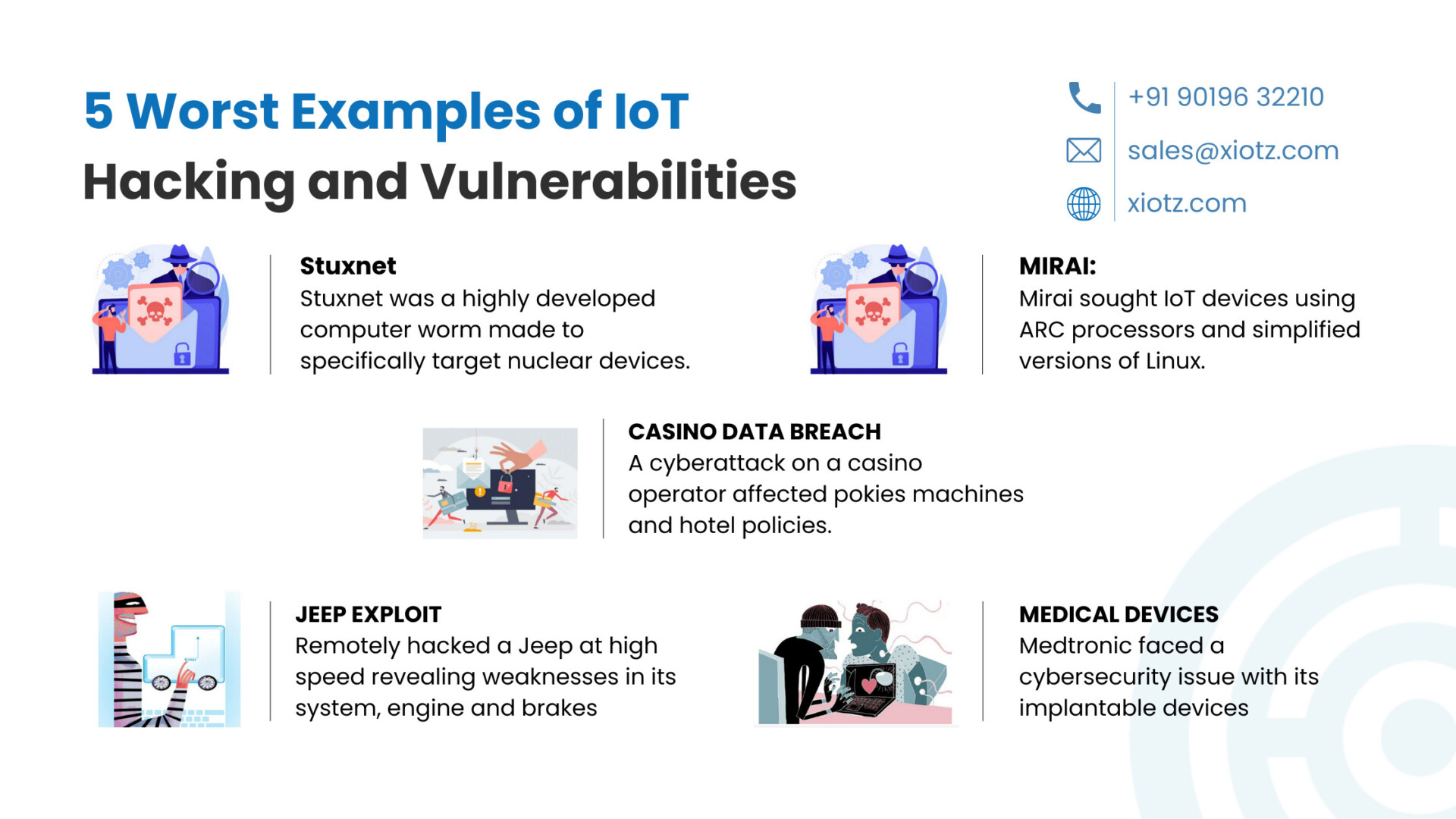 5 Worst Examples of IoT
Hacking and Vulnerabilities

+91 90196 32210
sales@xiotz.com
xiotz.com

Stuxnet
Stuxnet was a highly developed computer worm made to specifically target nuclear devices.

MIRAI:
Mirai sought IoT devices using ARC processors and simplified versions of Linux.

CASINO DATA BREACH
A cyberattack on a casino operator affected pokies machines and hotel policies.

JEEP EXPLOIT
Remotely hacked a Jeep at high speed revealing weaknesses in its system, engine and brakes

MEDICAL DEVICES
Medtronic faced a cybersecurity issue with its implantable devices